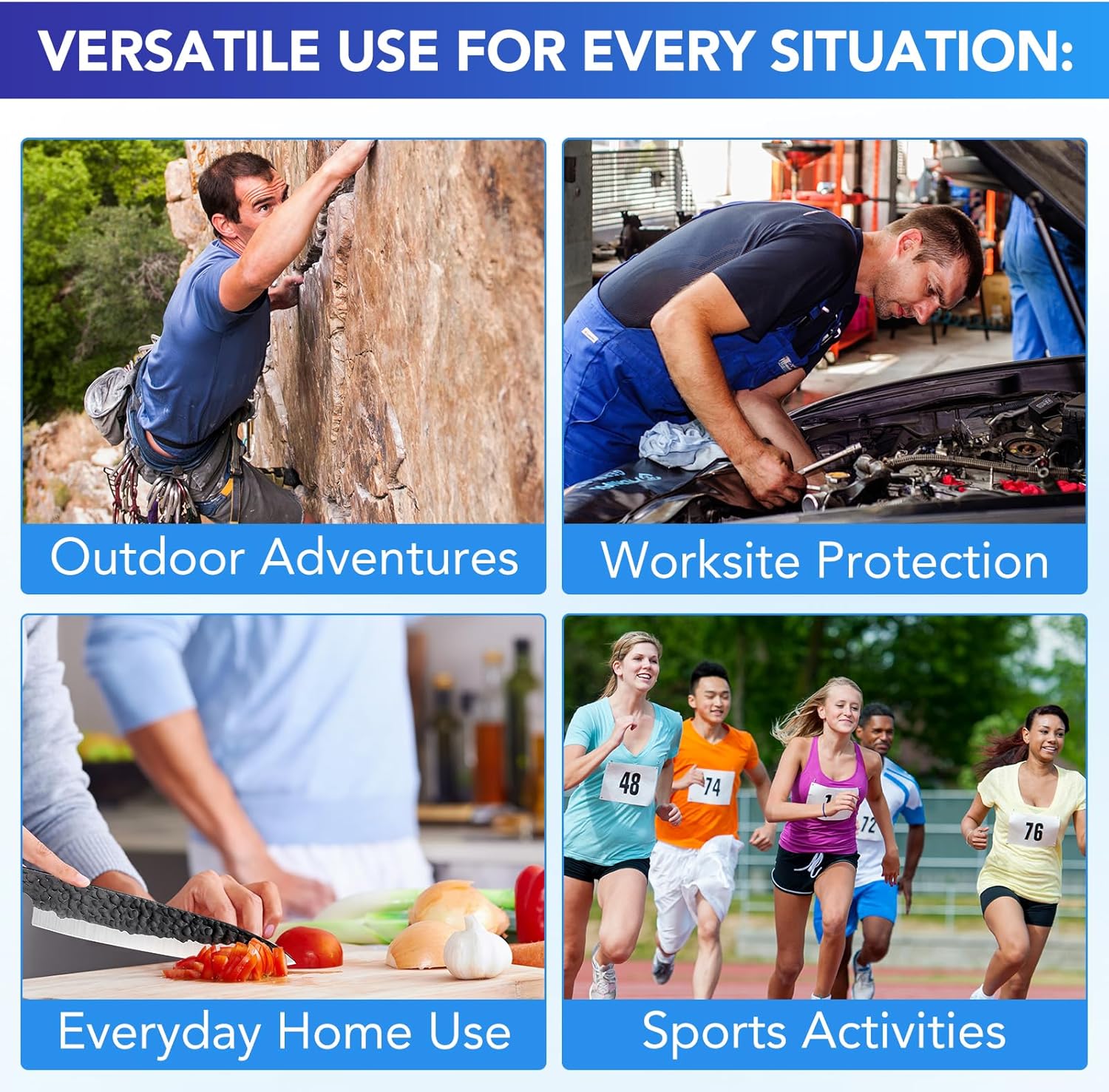 VERSATILE USE FOR EVERY SITUATION:

Outdoor Adventures

Worksite Protection

Everyday Home Use

48

74

72

76

Sports Activities